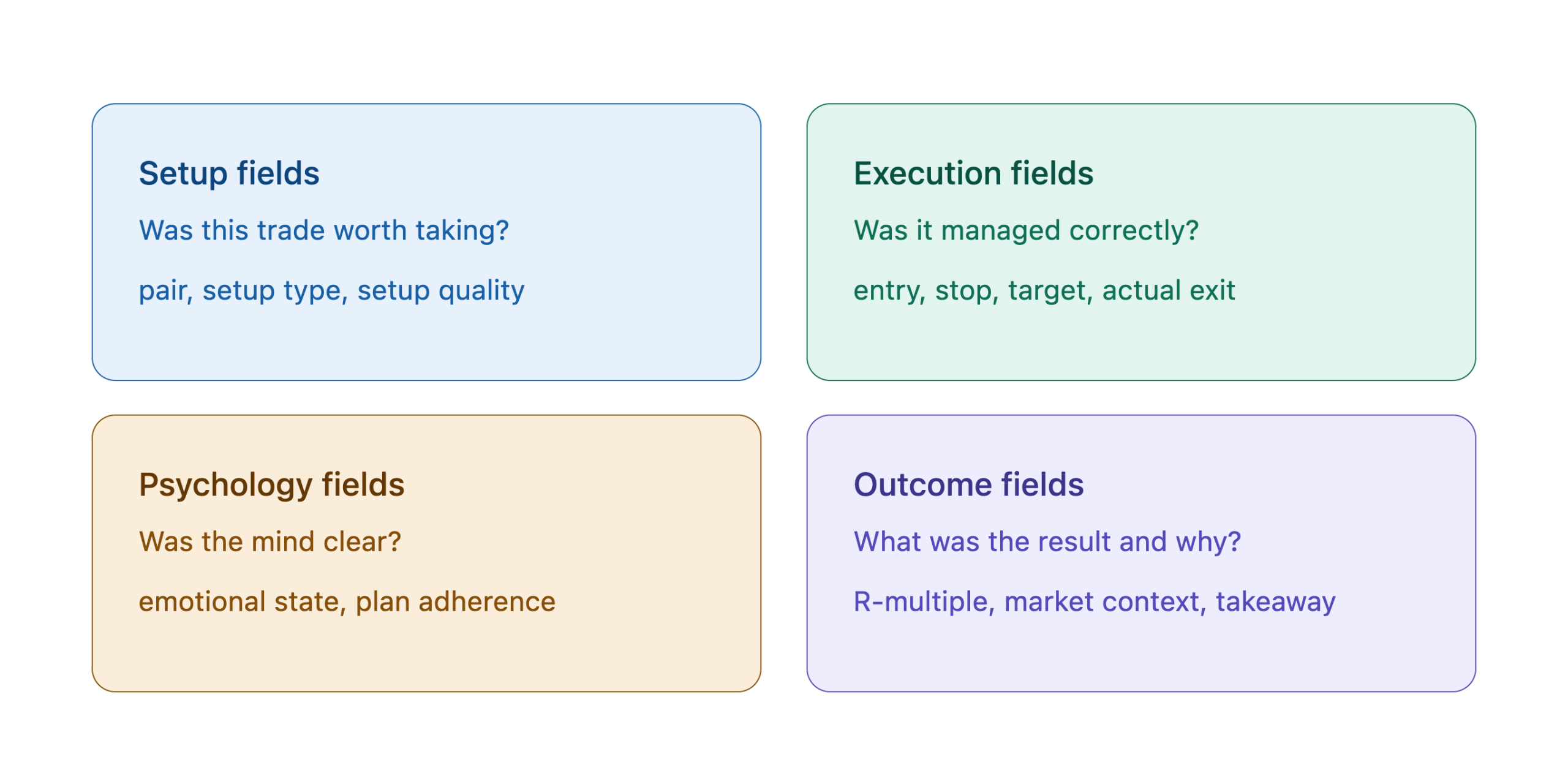 Setup fields

Was this trade worth taking?

pair, setup type, setup quality

Execution fields

Was it managed correctly?

entry, stop, target, actual exit

Psychology fields

Was the mind clear?

emotional state, plan adherence

Outcome fields

What was the result and why?

R-multiple, market context, takeaway